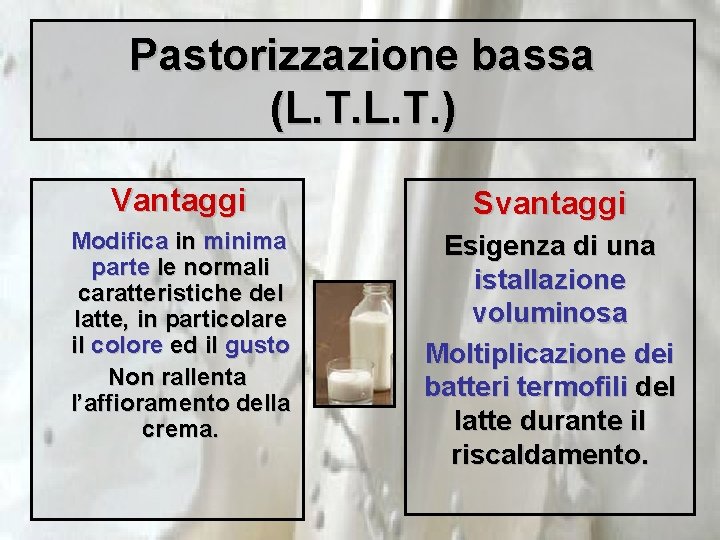 Pastorizzazione bassa
(L.T.L.T.)

Vantaggi

Modifica in minima parte le normali caratteristiche del latte, in particolare il colore ed il gusto

Non rallenta l'affioramento della crema.

Svantaggi

Esigenza di una istallazione voluminosa

Moltiplicazione dei batteri termofili del latte durante il riscaldamento.